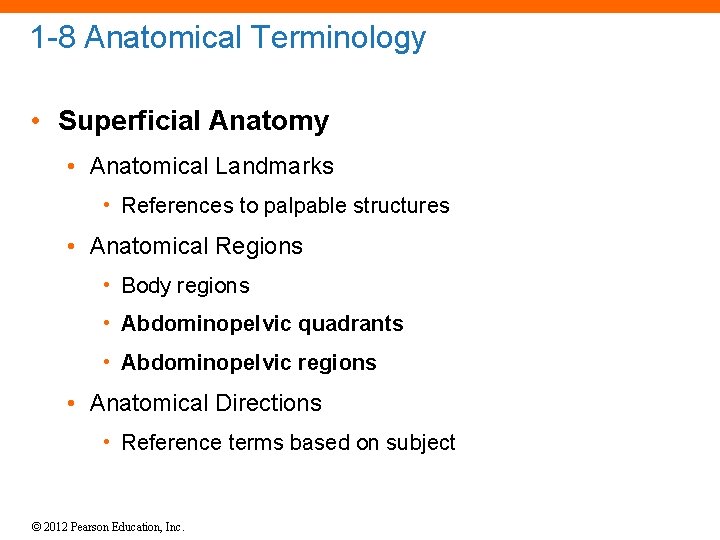 1-8 Anatomical Terminology

• Superficial Anatomy
  • Anatomical Landmarks
    • References to palpable structures
  • Anatomical Regions
    • Body regions
    • Abdominopelvic quadrants
    • Abdominopelvic regions
  • Anatomical Directions
    • Reference terms based on subject

© 2012 Pearson Education, Inc.